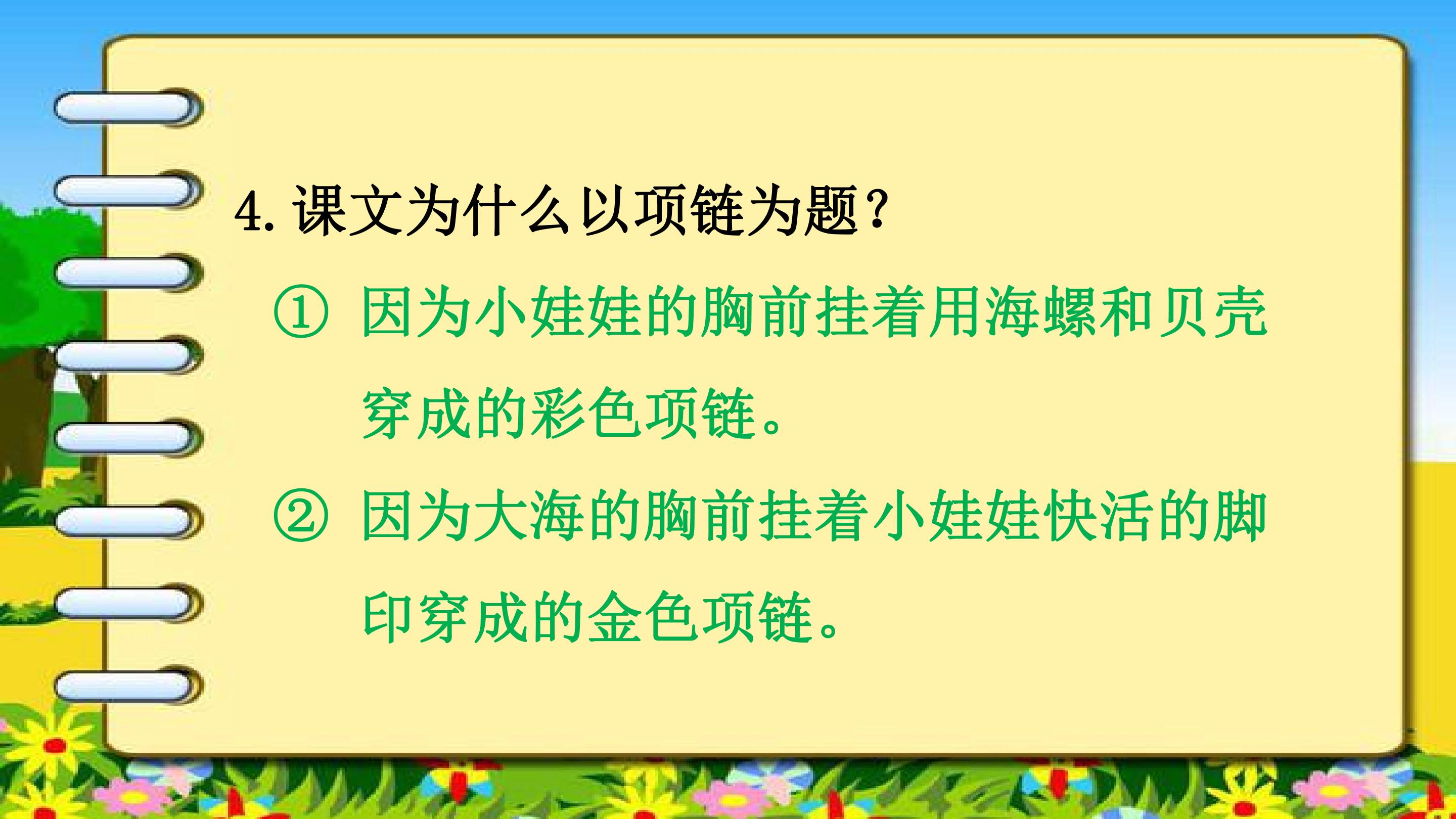 4.课文为什么以项链为题？

①因为小娃娃的胸前挂着用海螺和贝壳穿成的彩色项链。

②因为大海的胸前挂着小娃娃快活的脚印穿成的金色项链。